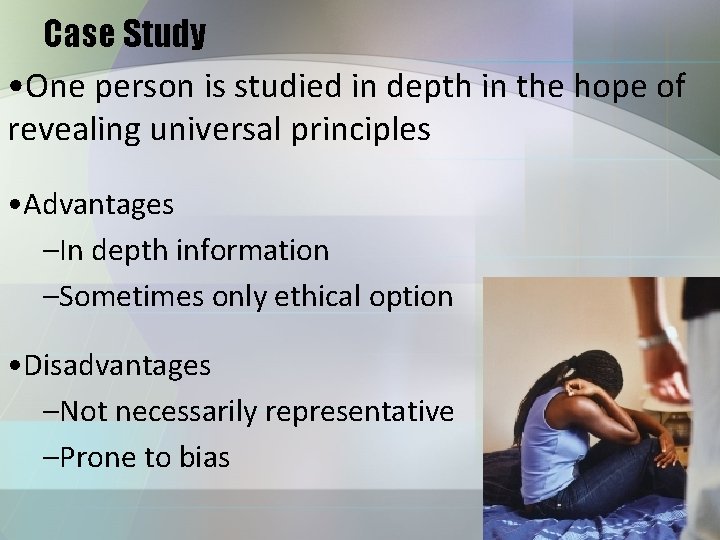 Case Study

•One person is studied in depth in the hope of revealing universal principles

•Advantages
–In depth information
–Sometimes only ethical option

•Disadvantages
–Not necessarily representative
–Prone to bias